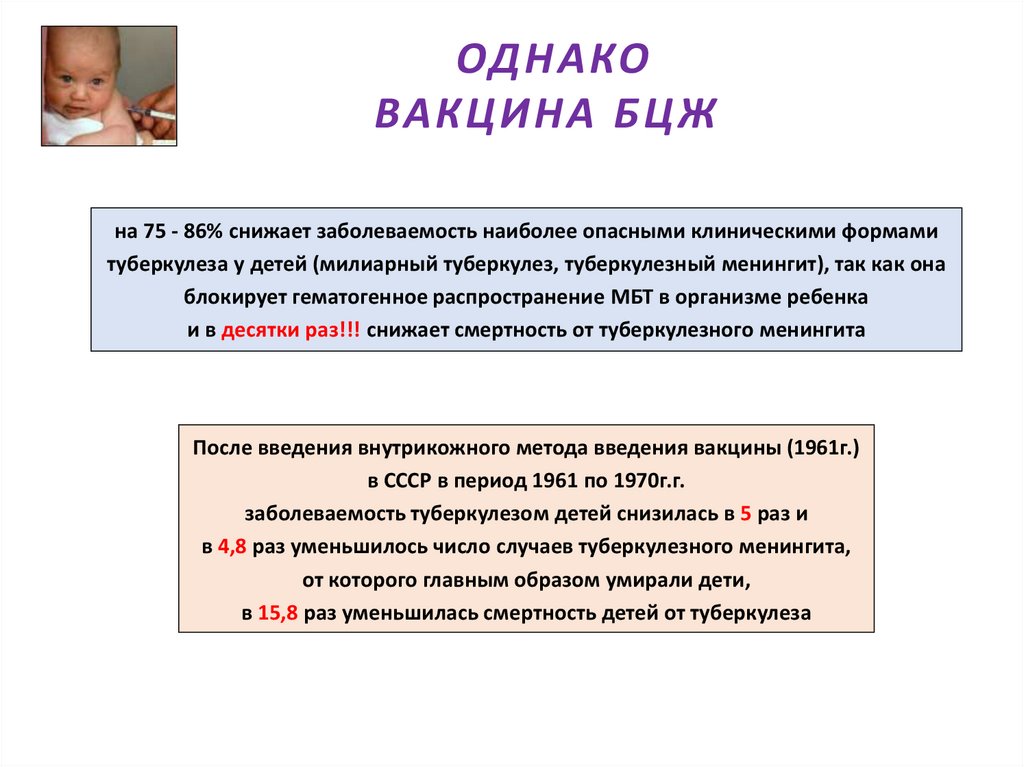 ОДНАКО
ВАКЦИНА БЦЖ

на 75 - 86% снижает заболеваемость наиболее опасными клиническими формами туберкулеза у детей (милиарный туберкулез, туберкулезный менингит), так как она блокирует гематогенное распространение МБТ в организме ребенка и в десятки раз!!! снижает смертность от туберкулезного менингита

После введения внутрикожного метода введения вакцины (1961г.) в СССР в период 1961 по 1970г.г.
заболеваемость туберкулезом детей снизилась в 5 раз и
в 4,8 раз уменьшилось число случаев туберкулезного менингита,
от которого главным образом умирали дети,
в 15,8 раз уменьшилась смертность детей от туберкулеза